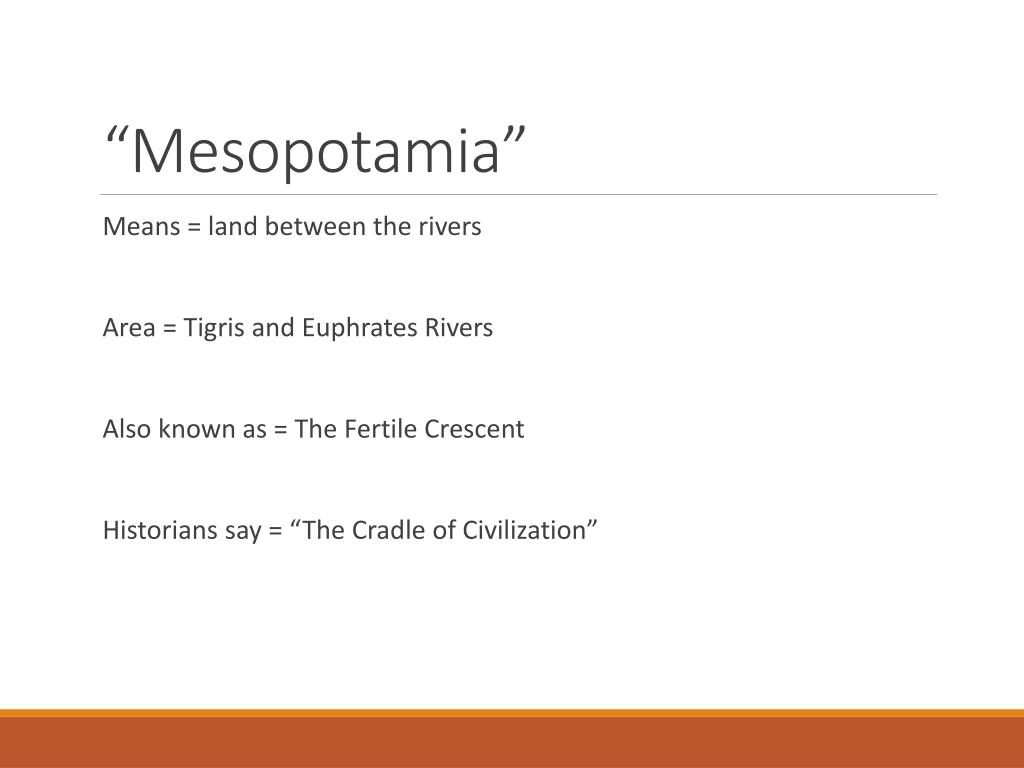 “Mesopotamia”

Means = land between the rivers

Area = Tigris and Euphrates Rivers

Also known as = The Fertile Crescent

Historians say = “The Cradle of Civilization”